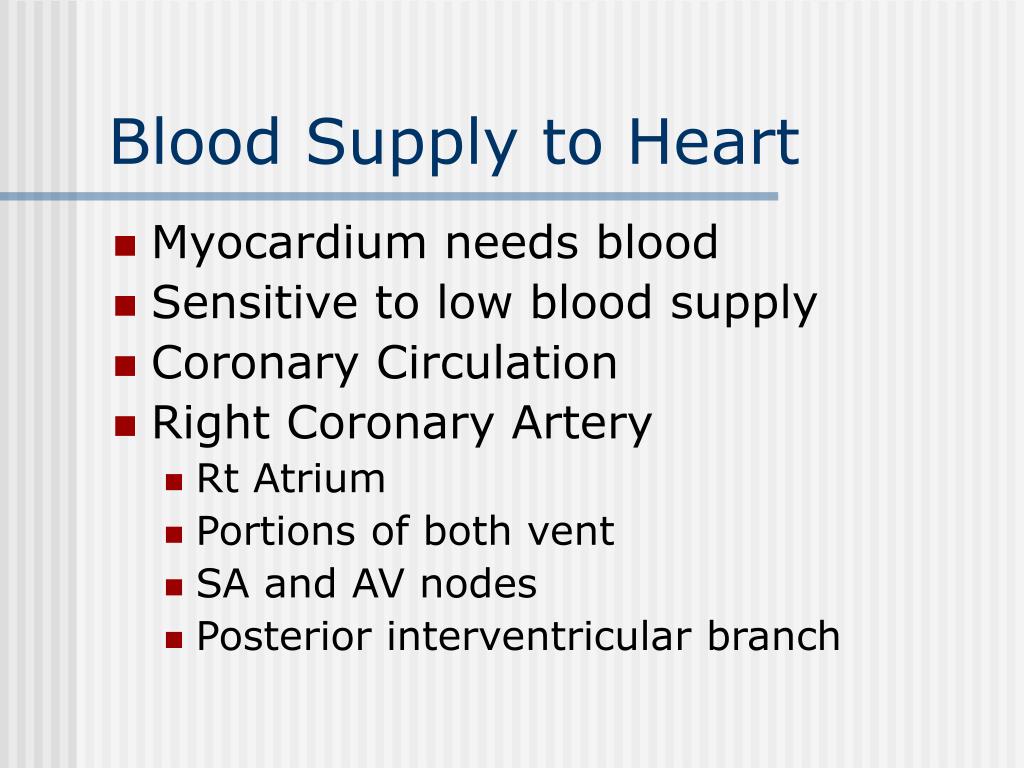 Blood Supply to Heart

- Myocardium needs blood
- Sensitive to low blood supply
- Coronary Circulation
- Right Coronary Artery
  - Rt Atrium
  - Portions of both vent
  - SA and AV nodes
  - Posterior interventricular branch